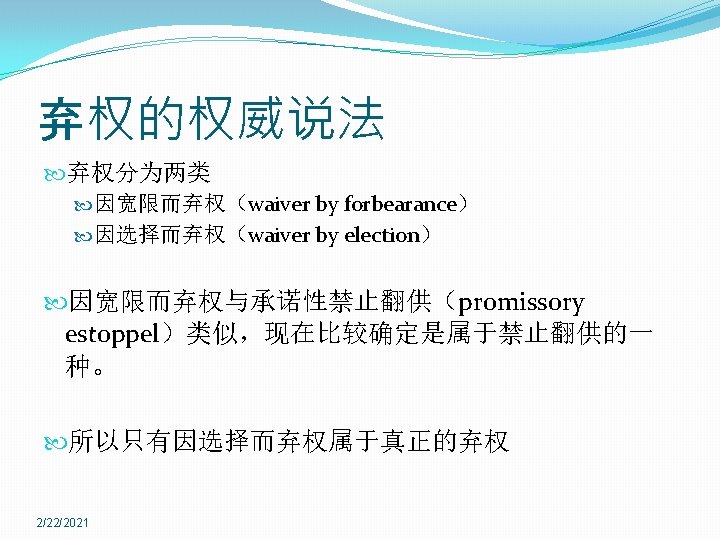 弃权的权威说法

弃权分为两类

因宽限而弃权（waiver by forbearance）

因选择而弃权（waiver by election）

因宽限而弃权与承诺性禁止翻供（promissory estoppel）类似，现在比较确定是属于禁止翻供的一种。

所以只有因选择而弃权属于真正的弃权

2/22/2021